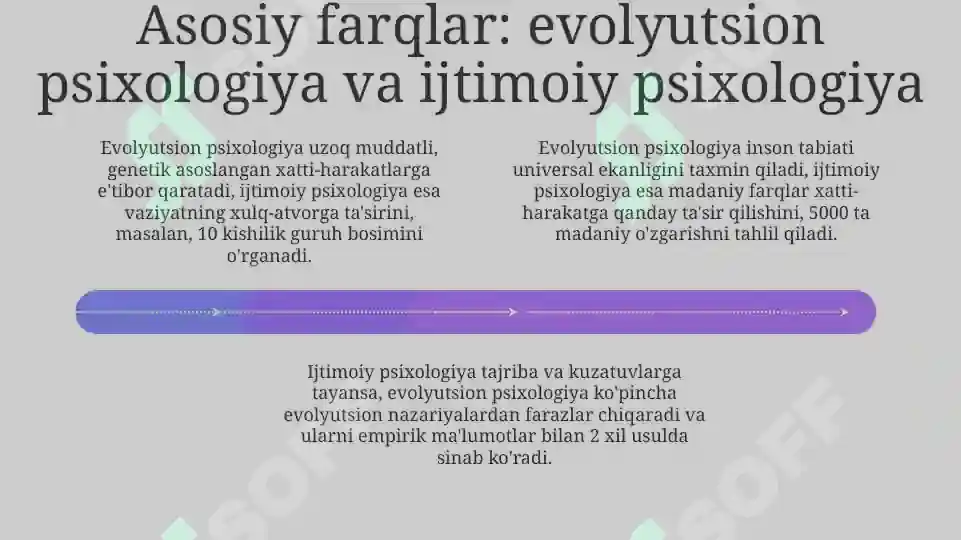 Asosiy farqlar: evolyutsion psixologiya va ijtimoiy psixologiya

Evolyutsion psixologiya uzoq muddatli, genetik asoslangan xatti-harakatlarga e'tibor qaratadi, ijtimoiy psixologiya esa vaziyatning xulq-atvorga ta'sirini, masalan, 10 kishilik guruh bosimini o'rganadi.

Evolyutsion psixologiya inson tabiati universal ekanligini taxmin qiladi, ijtimoiy psixologiya esa madaniy farqlar xatti-harakatga qanday ta'sir qilishini, 5000 ta madaniy o'zgarishni tahlil qiladi.

Ijtimoiy psixologiya tajriba va kuzatuvlarga tayansa, evolyutsion psixologiya ko'pincha evolyutsion nazariyalardan farazlar chiqaradi va ularni empirik ma'lumotlar bilan 2 xil usulda sinab ko'radi.

SOFF

SOFF